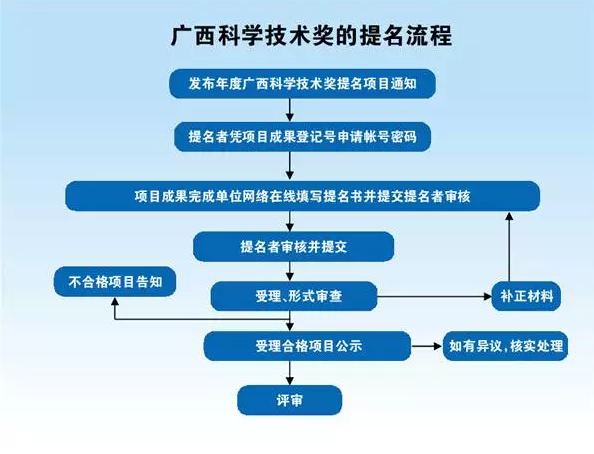 广西科学技术奖的提名流程

发布年度广西科学技术奖提名项目通知

提名者凭项目成果登记号申请帐号密码

项目成果完成单位网络在线填写提名书并提交提名者审核

提名者审核并提交

不合格项目告知

受理、形式审查

补正材料

受理合格项目公示

如有异议，核实处理

评审